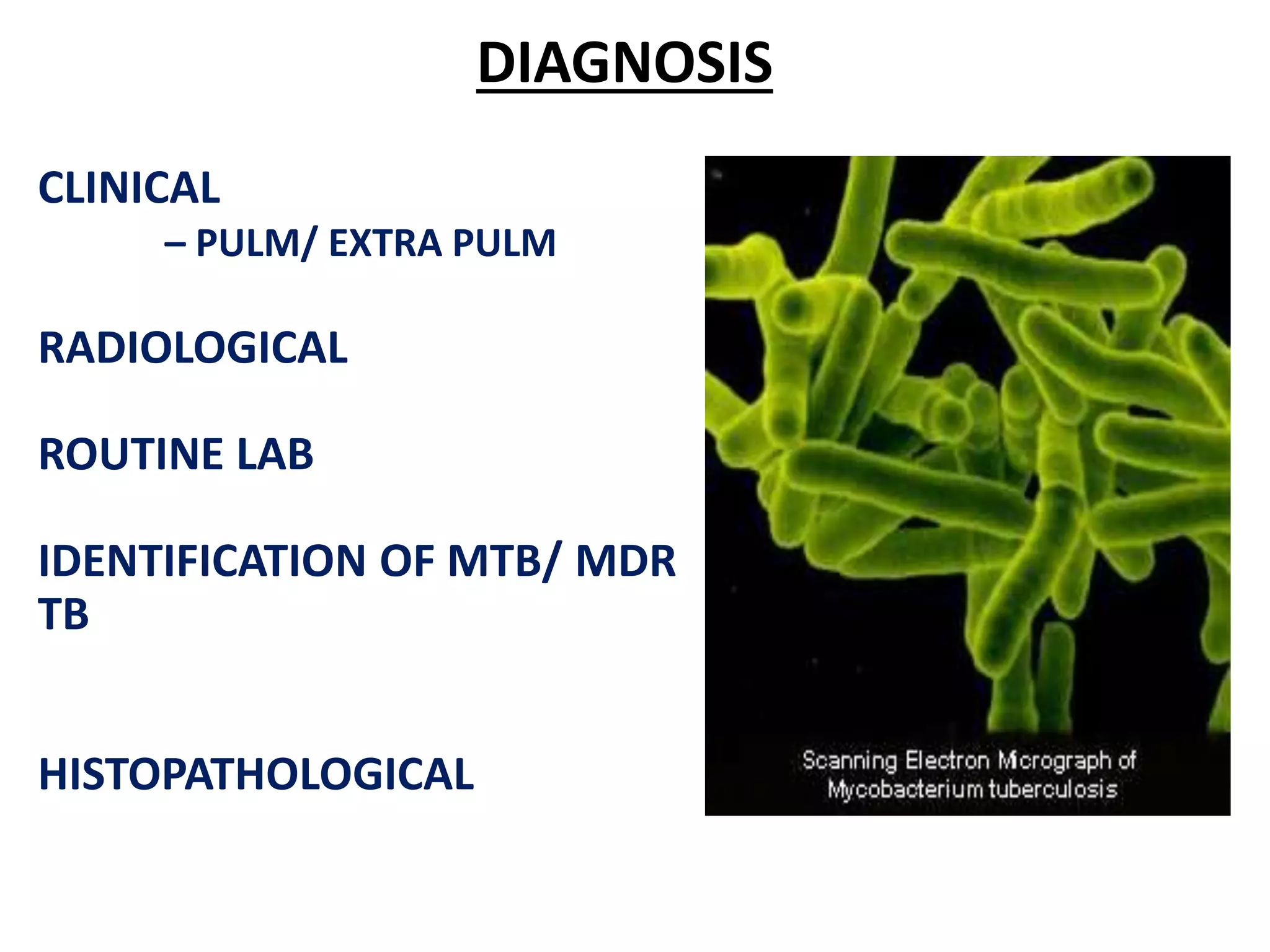 DIAGNOSIS

CLINICAL

– PULM/ EXTRA PULM

RADIOLOGICAL

ROUTINE LAB

IDENTIFICATION OF MTB/ MDR TB

HISTOPATHOLOGICAL

Scanning Electron Micrograph of Mycobacterium tuberculosis